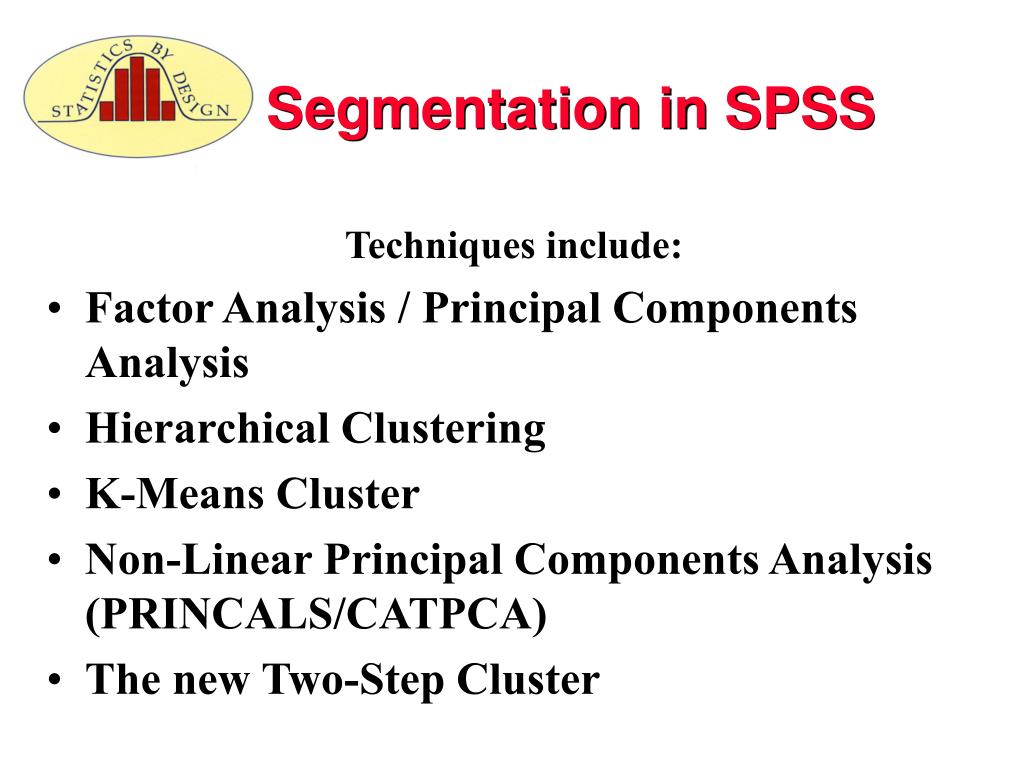 STATISTICS BY DESIGN

Segmentation in SPSS

Techniques include:

• Factor Analysis / Principal Components Analysis
• Hierarchical Clustering
• K-Means Cluster
• Non-Linear Principal Components Analysis (PRINCALS/CATPCA)
• The new Two-Step Cluster